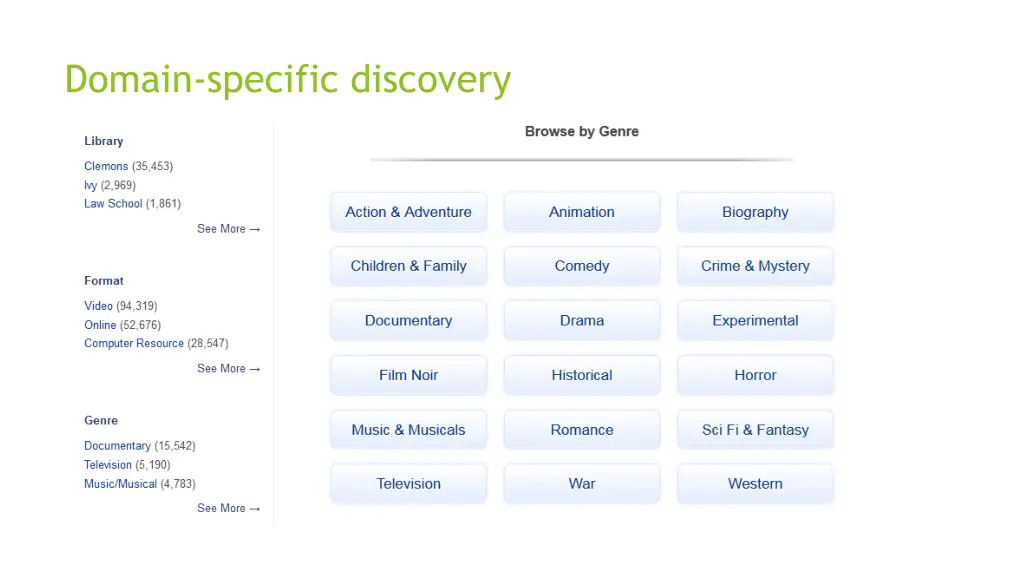 Domain-specific discovery

Library

Clemons (35,453)
Ivy (2,969)
Law School (1,861)

See More →

Format

Video (94,319)
Online (52,676)
Computer Resource (28,547)

See More →

Genre

Documentary (15,542)
Television (5,190)
Music/Musical (4,783)

See More →

Browse by Genre

Action & Adventure
Animation
Biography
Children & Family
Comedy
Crime & Mystery
Documentary
Drama
Experimental
Film Noir
Historical
Horror
Music & Musicals
Romance
Sci Fi & Fantasy
Television
War
Western